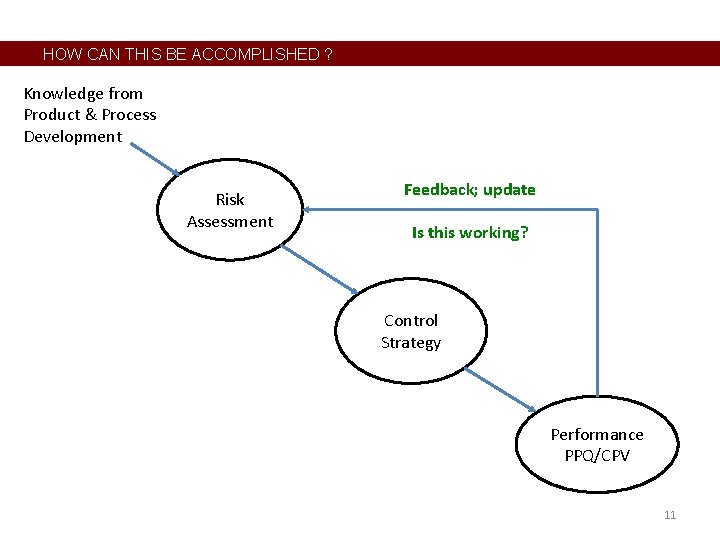 HOW CAN THIS BE ACCOMPLISHED ?

Knowledge from Product & Process Development

Risk Assessment

Feedback; update

Is this working?

Control Strategy

Performance PPQ/CPV

11